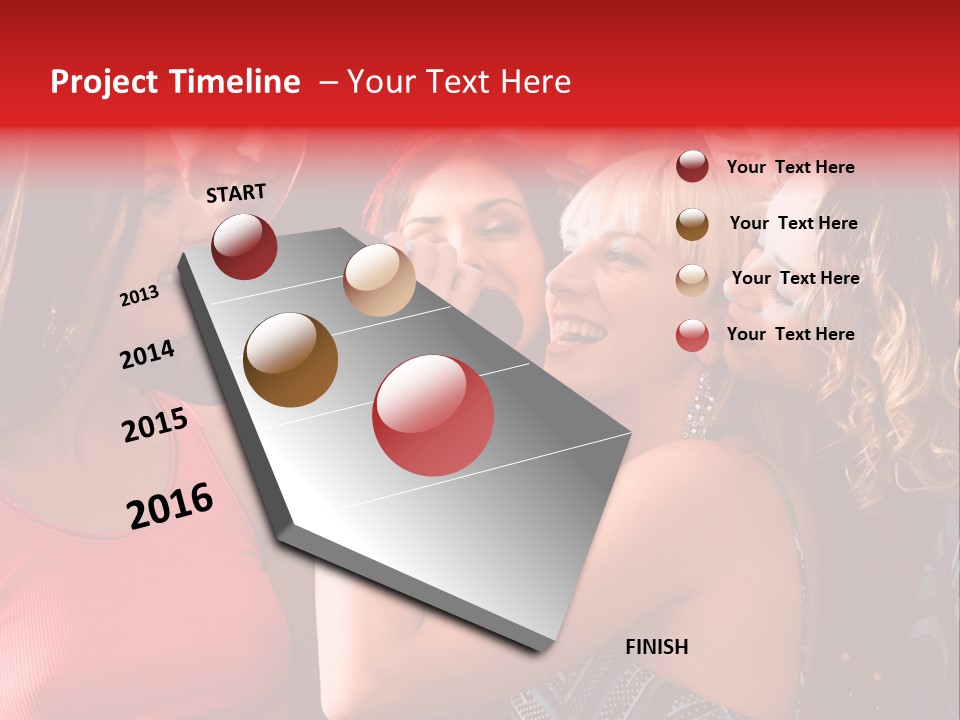 Project Timeline – Your Text Here

START

2013

2014

2015

2016

FINISH

Your Text Here

Your Text Here

Your Text Here

Your Text Here